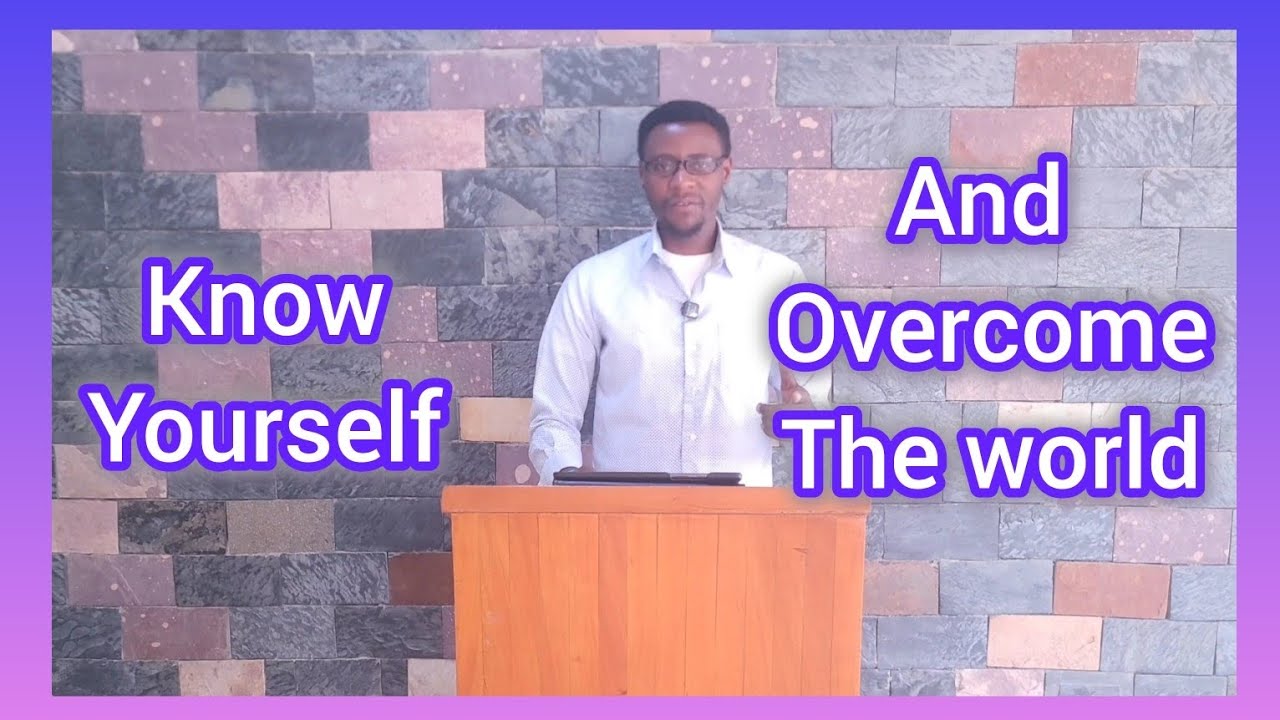 Know Yourself

And Overcome The world